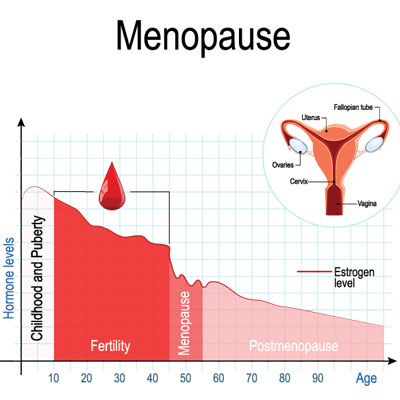 Menopause

Fallopian tube
Uterus
Ovaries
Cervix
Vagina

Hormone levels
Childhood and Puberty
Fertility
Menopause
Postmenopause
Estrogen level

10 20 30 40 50 60 70 80 90 Age